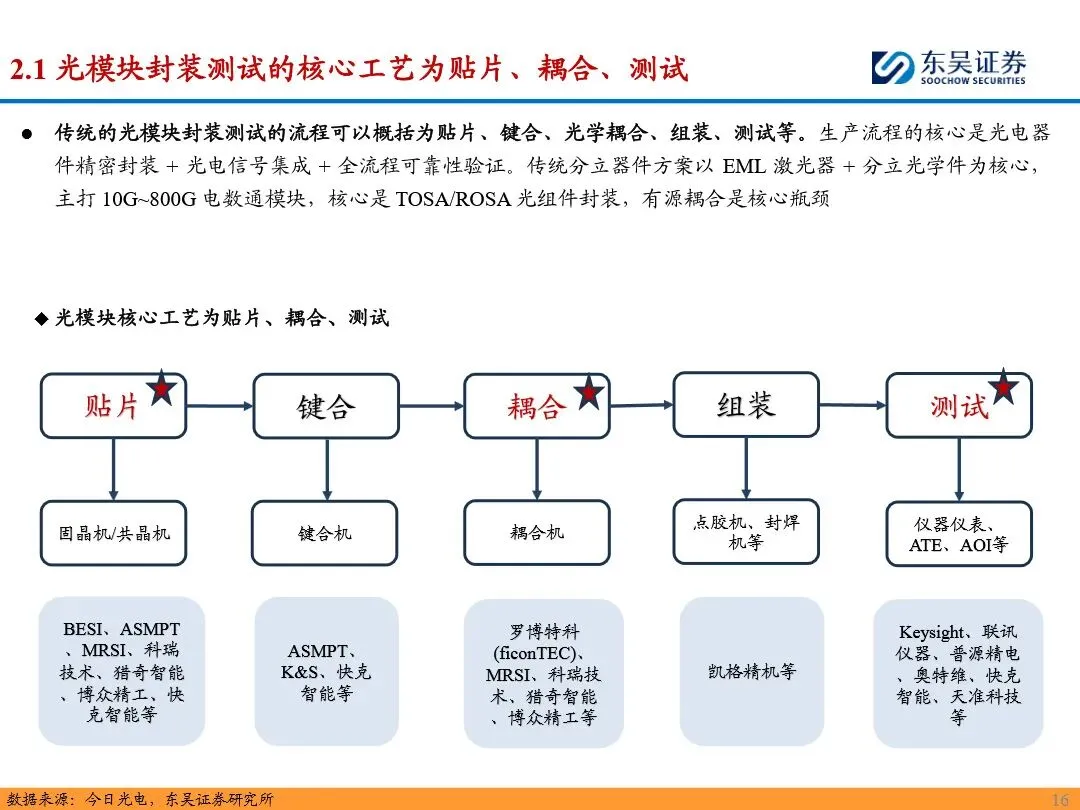 2.1 光模块封装测试的核心工艺为贴片、耦合、测试

东吴证券
SOOCHOW SECURITIES

● 传统的光模块封装测试的流程可以概括为贴片、键合、光学耦合、组装、测试等。生产流程的核心是光电器件精密封装 + 光电信号集成 + 全流程可靠性验证。传统分立器件方案以 EML 激光器 + 分立光学件为核心，主打 10G~800G 电数通模块，核心是 TOSA/ROSA 光组件封装，有源耦合是核心瓶颈

◆ 光模块核心工艺为贴片、耦合、测试

贴片

键合

耦合

组装

测试

固晶机/共晶机

键合机

耦合机

点胶机、封焊机等

仪器仪表、ATE、AOI等

BESI、ASMPT、MRSI、科瑞技术、猎奇智能、博众精工、快克智能等

ASMPT、K&S、快克智能等

罗博特科(ficonTEC)、MRSI、科瑞技术、猎奇智能、博众精工等

凯格精机等

Keysight、联讯仪器、普源精电、奥特维、快克智能、天准科技等

数据来源：今日光电，东吴证券研究所

16